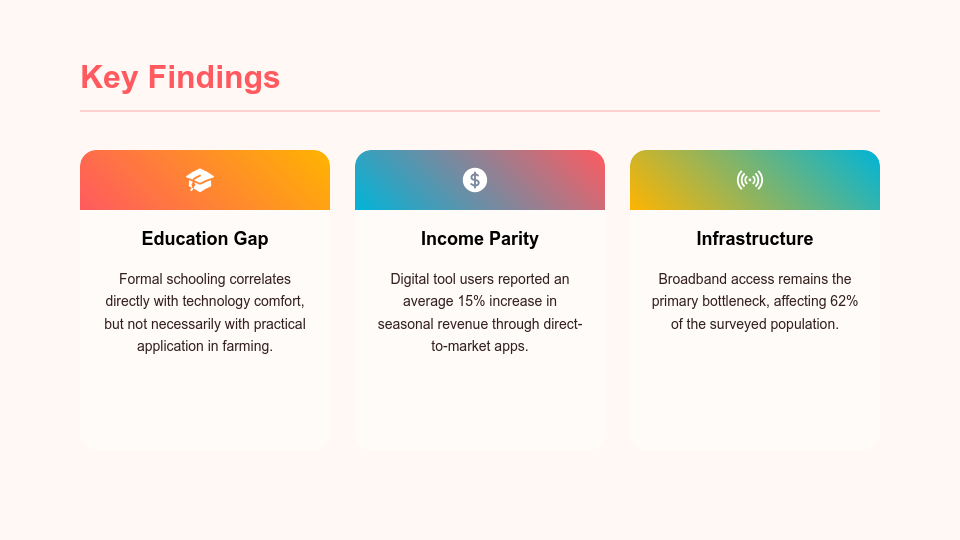 Key Findings

Education Gap

Formal schooling correlates directly with technology comfort, but not necessarily with practical application in farming.

Income Parity

Digital tool users reported an average 15% increase in seasonal revenue through direct-to-market apps.

Infrastructure

Broadband access remains the primary bottleneck, affecting 62% of the surveyed population.